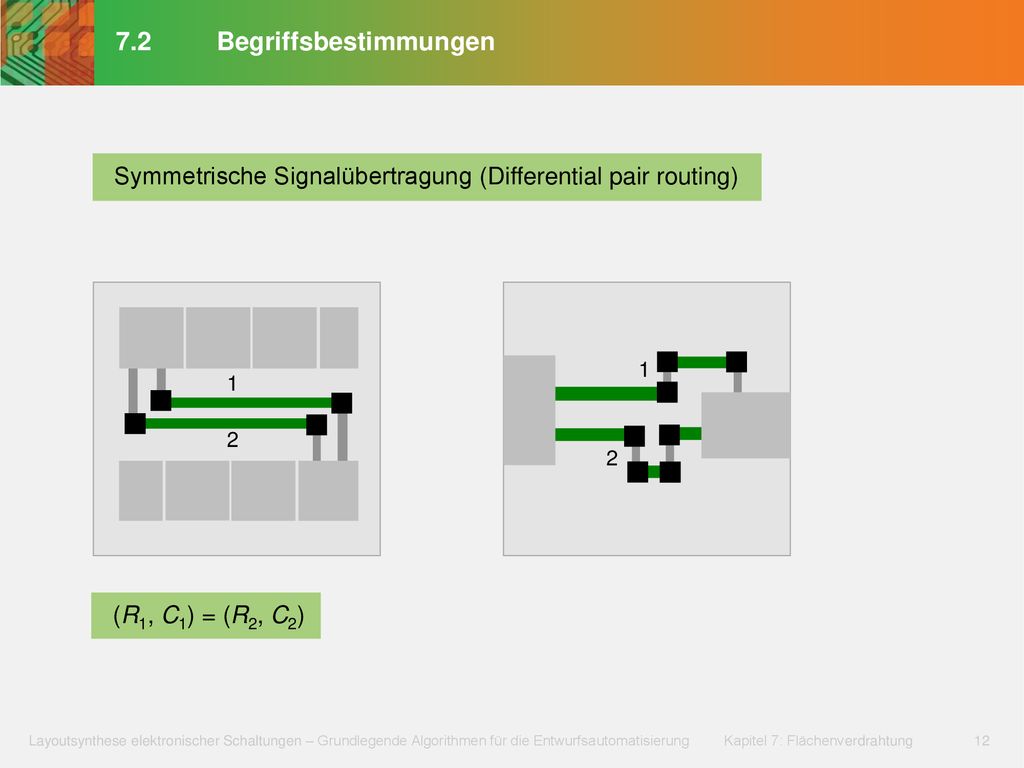 7.2 Begriffsbestimmungen

Symmetrische Signalübertragung (Differential pair routing)

1

2

1

2

$(R_1, C_1) = (R_2, C_2)$

Layoutsynthese elektronischer Schaltungen – Grundlegende Algorithmen für die Entwurfsautomatisierung Kapitel 7: Flächenverdrahtung 12